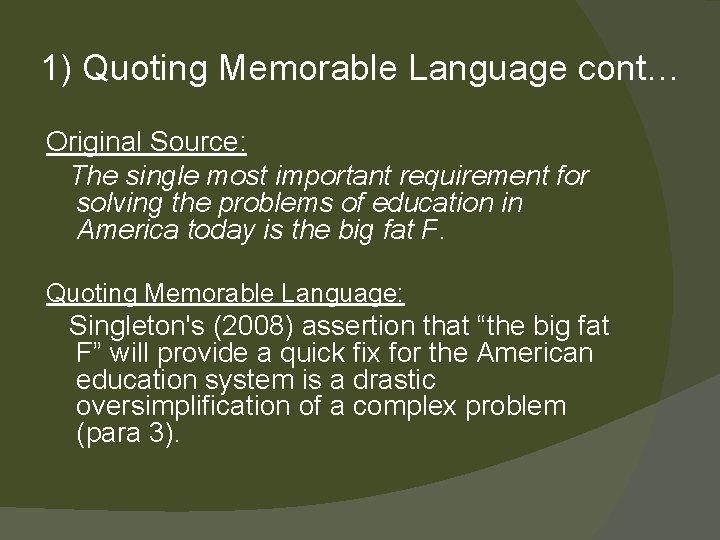 1) Quoting Memorable Language cont…

Original Source:

The single most important requirement for solving the problems of education in America today is the big fat F.

Quoting Memorable Language:

Singleton's (2008) assertion that “the big fat F” will provide a quick fix for the American education system is a drastic oversimplification of a complex problem (para 3).